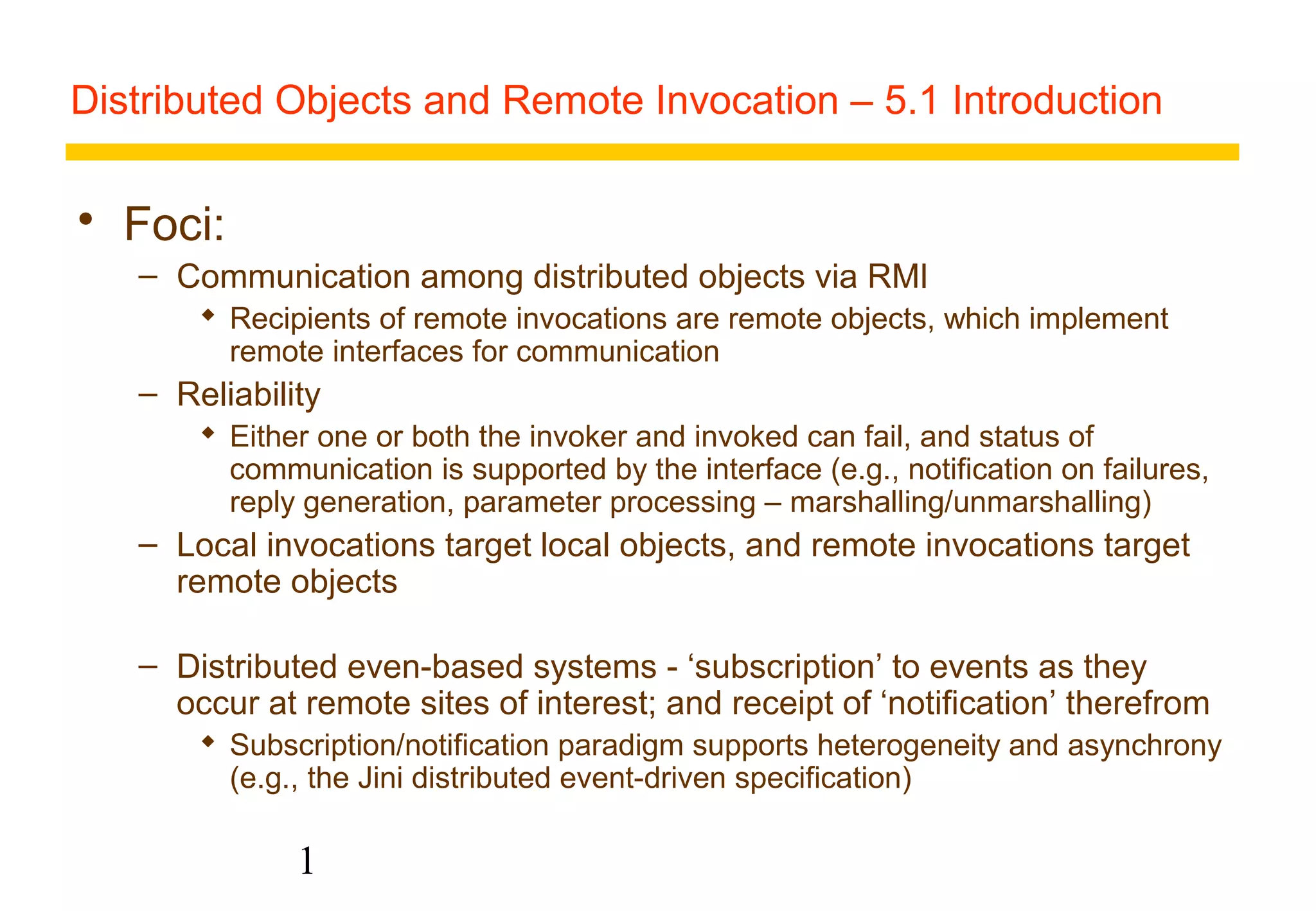 Distributed Objects and Remote Invocation – 5.1 Introduction

• Foci:
– Communication among distributed objects via RMI
◆ Recipients of remote invocations are remote objects, which implement remote interfaces for communication
– Reliability
◆ Either one or both the invoker and invoked can fail, and status of communication is supported by the interface (e.g., notification on failures, reply generation, parameter processing – marshalling/unmarshalling)
– Local invocations target local objects, and remote invocations target remote objects

– Distributed even-based systems - ‘subscription’ to events as they occur at remote sites of interest; and receipt of ‘notification’ therefrom
◆ Subscription/notification paradigm supports heterogeneity and asynchrony (e.g., the Jini distributed event-driven specification)

1